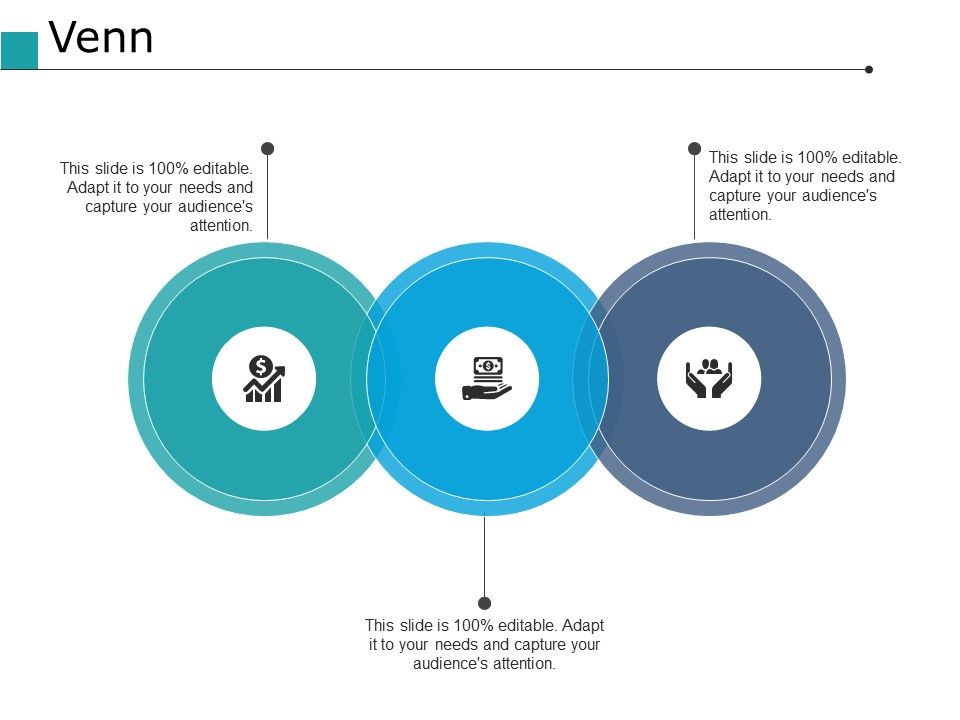 Venn

This slide is 100% editable. Adapt it to your needs and capture your audience's attention.

This slide is 100% editable. Adapt it to your needs and capture your audience's attention.

This slide is 100% editable. Adapt it to your needs and capture your audience's attention.